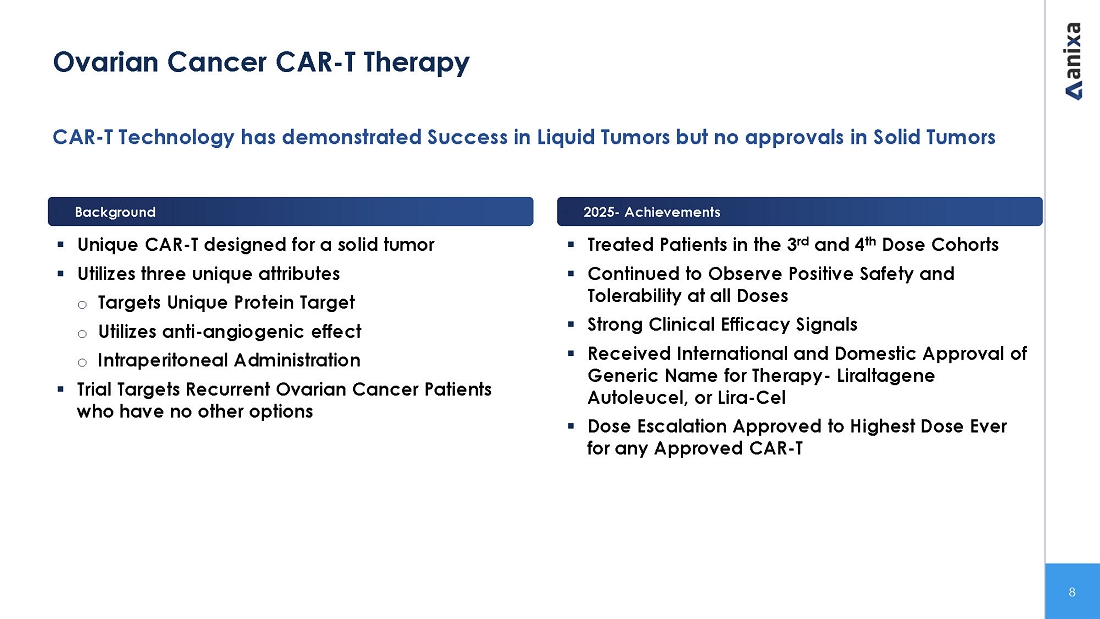 Ovarian Cancer CAR-T Therapy

anixa

CAR-T Technology has demonstrated Success in Liquid Tumors but no approvals in Solid Tumors

Background

▪ Unique CAR-T designed for a solid tumor
▪ Utilizes three unique attributes
o Targets Unique Protein Target
o Utilizes anti-angiogenic effect
o Intraperitoneal Administration
▪ Trial Targets Recurrent Ovarian Cancer Patients who have no other options

2025- Achievements

▪ Treated Patients in the 3$^{rd}$ and 4$^{th}$ Dose Cohorts
▪ Continued to Observe Positive Safety and Tolerability at all Doses
▪ Strong Clinical Efficacy Signals
▪ Received International and Domestic Approval of Generic Name for Therapy- Liraltagene Autoleucel, or Lira-Cel
▪ Dose Escalation Approved to Highest Dose Ever for any Approved CAR-T

8